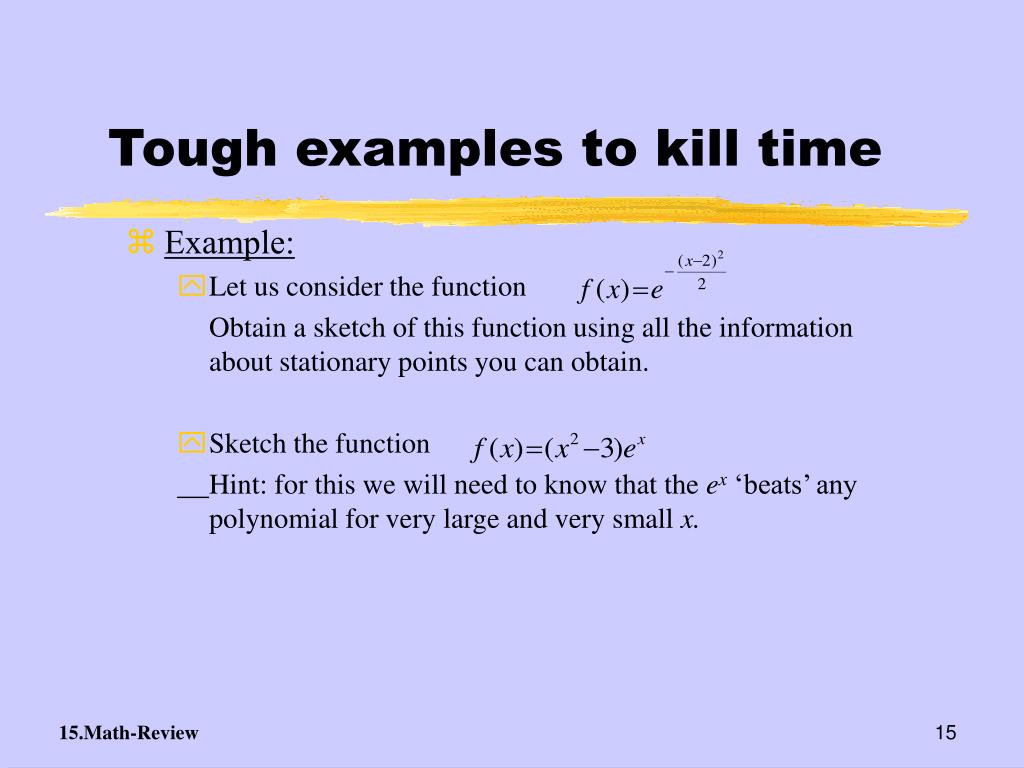 Tough examples to kill time

Example:

Let us consider the function $f(x)=e^{-\frac{(x-2)^2}{2}}$

Obtain a sketch of this function using all the information about stationary points you can obtain.

Sketch the function $f(x)=(x^2-3)e^x$

Hint: for this we will need to know that the $e^x$ ‘beats’ any polynomial for very large and very small $x$.

15.Math-Review

15